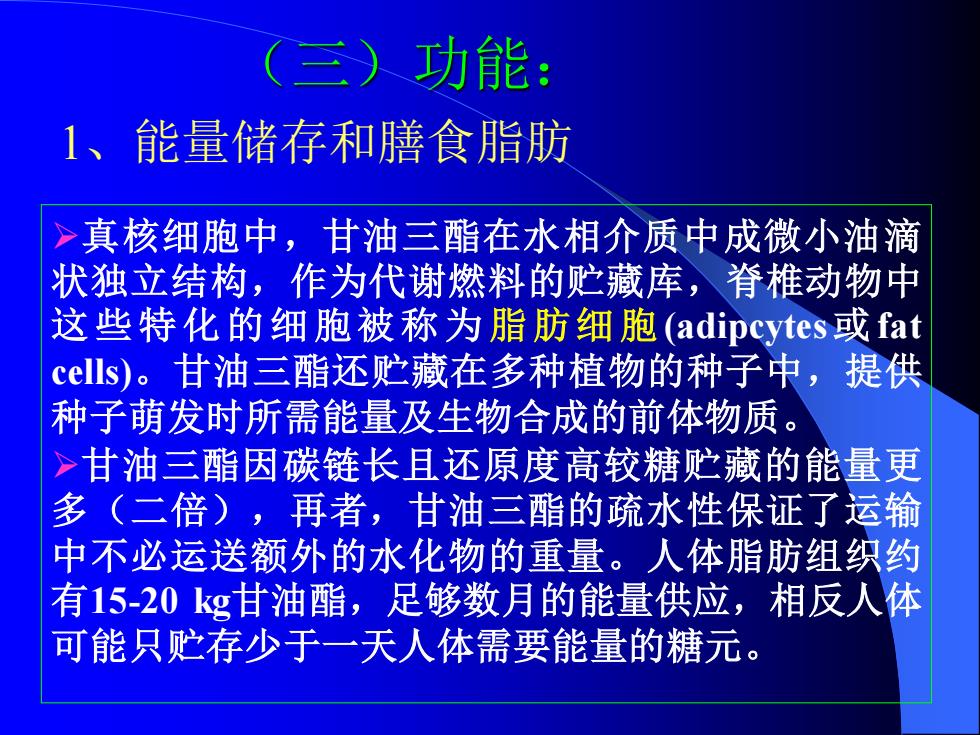 （三）功能：

1、能量储存和膳食脂肪

➢真核细胞中，甘油三酯在水相介质中成微小油滴状独立结构，作为代谢燃料的贮藏库，脊椎动物中这些特化的细胞被称为脂肪细胞(adipcytes或fat cells)。甘油三酯还贮藏在多种植物的种子中，提供种子萌发时所需能量及生物合成的前体物质。

➢甘油三酯因碳链长且还原度高较糖贮藏的能量更多（二倍），再者，甘油三酯的疏水性保证了运输中不必运送额外的水化物的重量。人体脂肪组织约有15-20 kg甘油酯，足够数月的能量供应，相反人体可能只贮存少于一天人体需要能量的糖元。